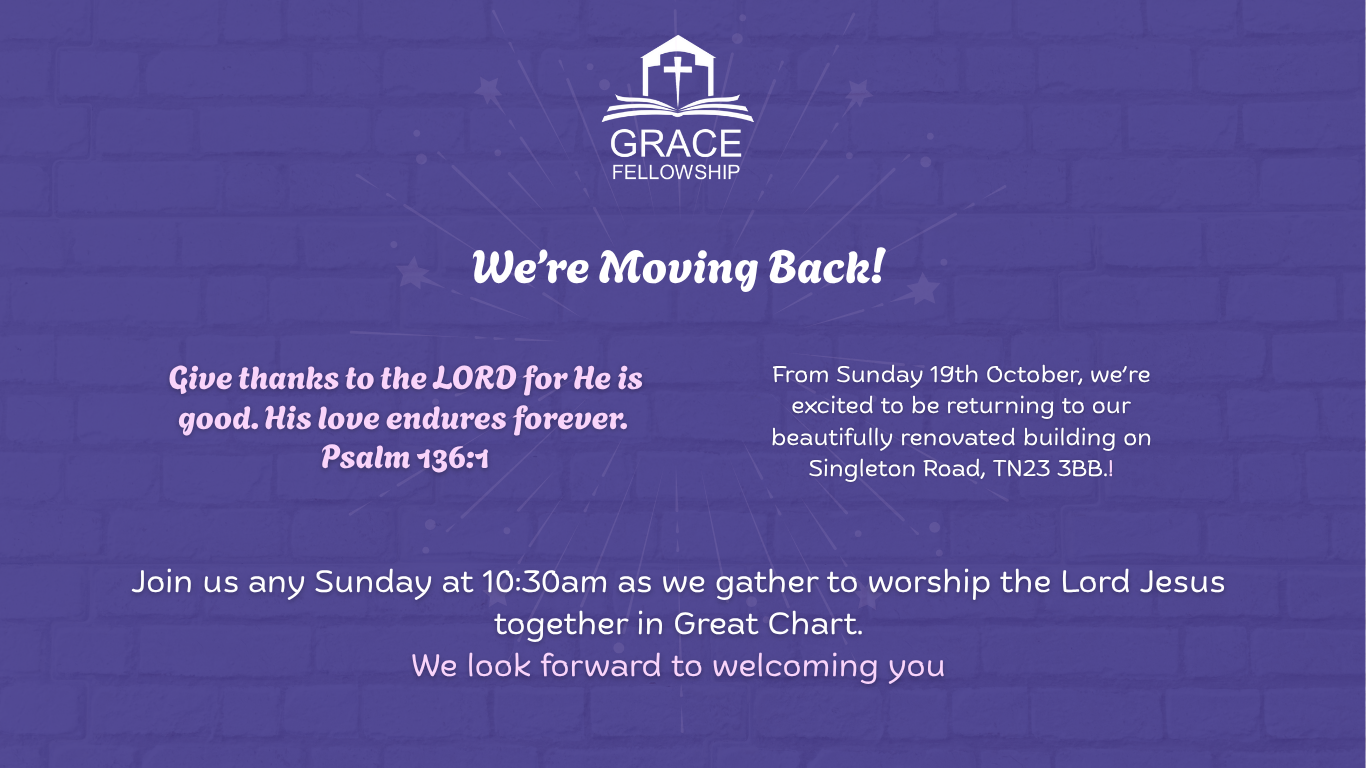 GRACE
FELLOWSHIP

We're Moving Back!

Give thanks to the LORD for He is good. His love endures forever.
Psalm 136:1

From Sunday 19th October, we're excited to be returning to our beautifully renovated building on Singleton Road, TN23 3BB.!

Join us any Sunday at 10:30am as we gather to worship the Lord Jesus together in Great Chart.
We look forward to welcoming you